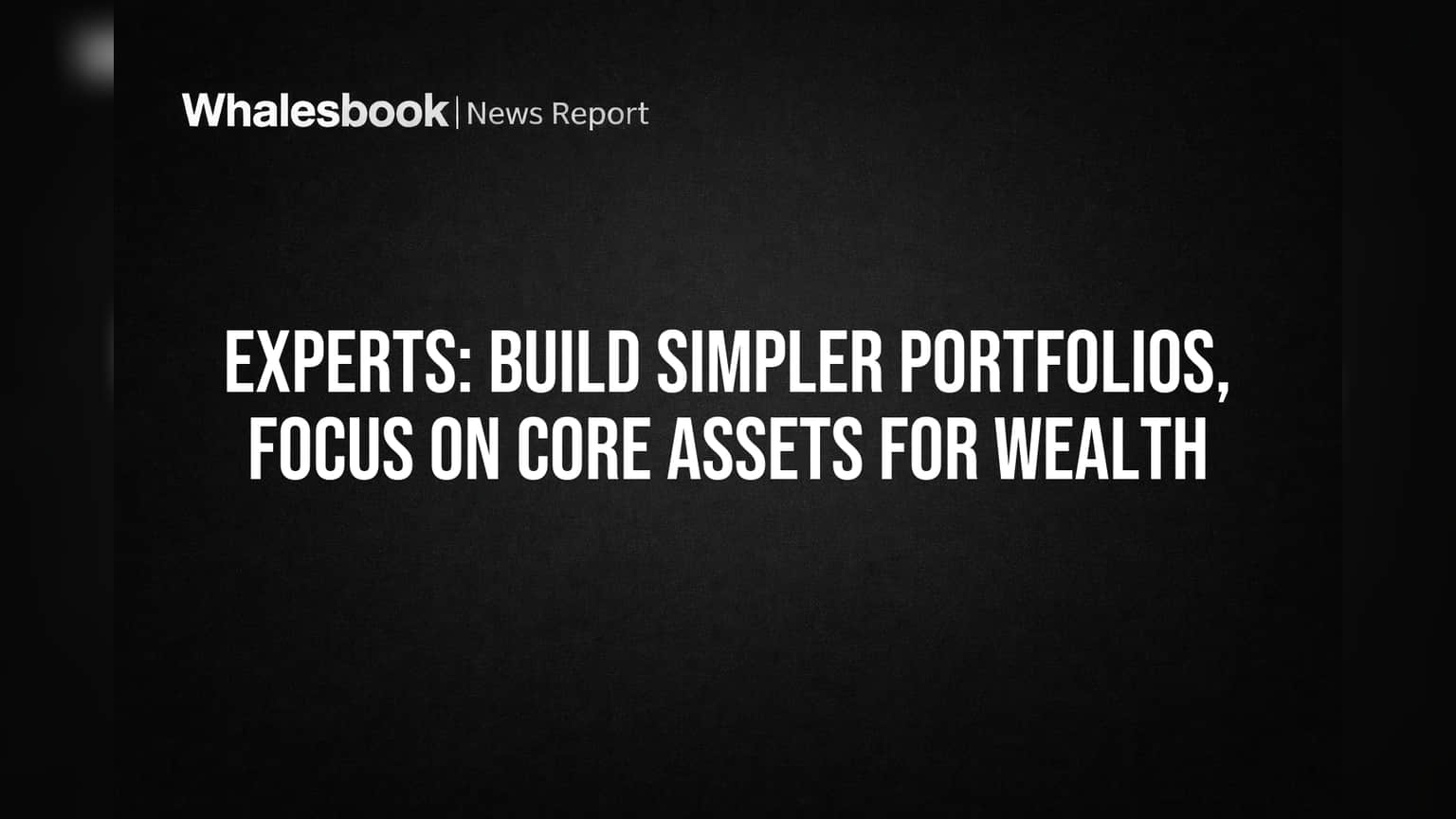 Whalesbook | News Report

EXPERTS: BUILD SIMPLER PORTFOLIOS, FOCUS ON CORE ASSETS FOR WEALTH